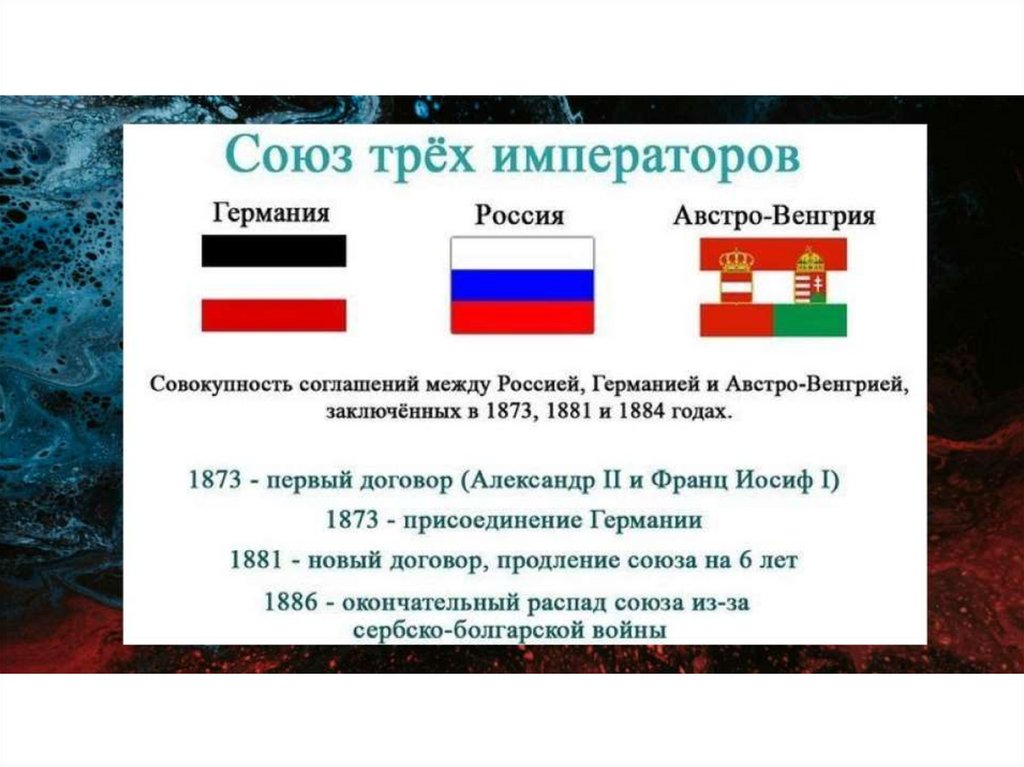 Союз трёх императоров

Германия

Россия

Австро-Венгрия

Совокупность соглашений между Россией, Германией и Австро-Венгрией, заключённых в 1873, 1881 и 1884 годах.

1873 - первый договор (Александр II и Франц Иосиф I)

1873 - присоединение Германии

1881 - новый договор, продление союза на 6 лет

1886 - окончательный распад союза из-за сербско-болгарской войны